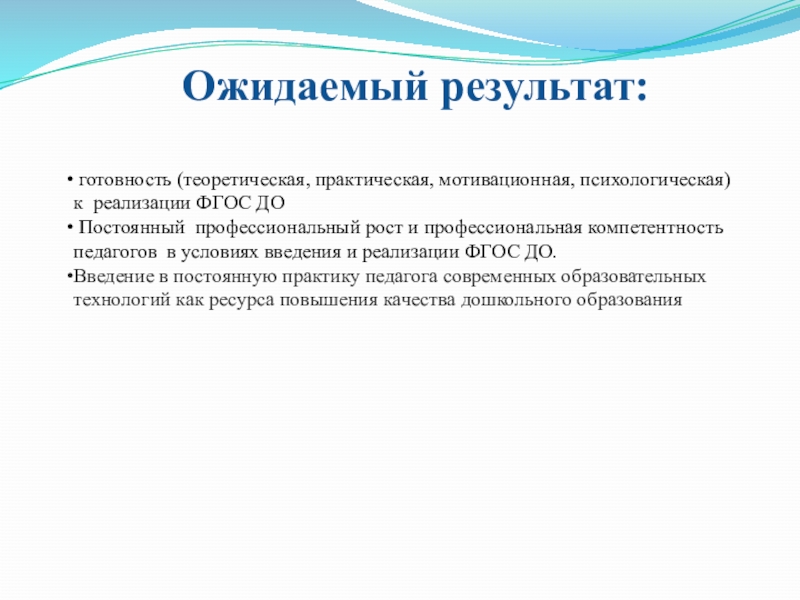 Ожидаемый результат:

• готовность (теоретическая, практическая, мотивационная, психологическая) к реализации ФГОС ДО
• Постоянный профессиональный рост и профессиональная компетентность педагогов в условиях введения и реализации ФГОС ДО.
•Введение в постоянную практику педагога современных образовательных технологий как ресурса повышения качества дошкольного образования